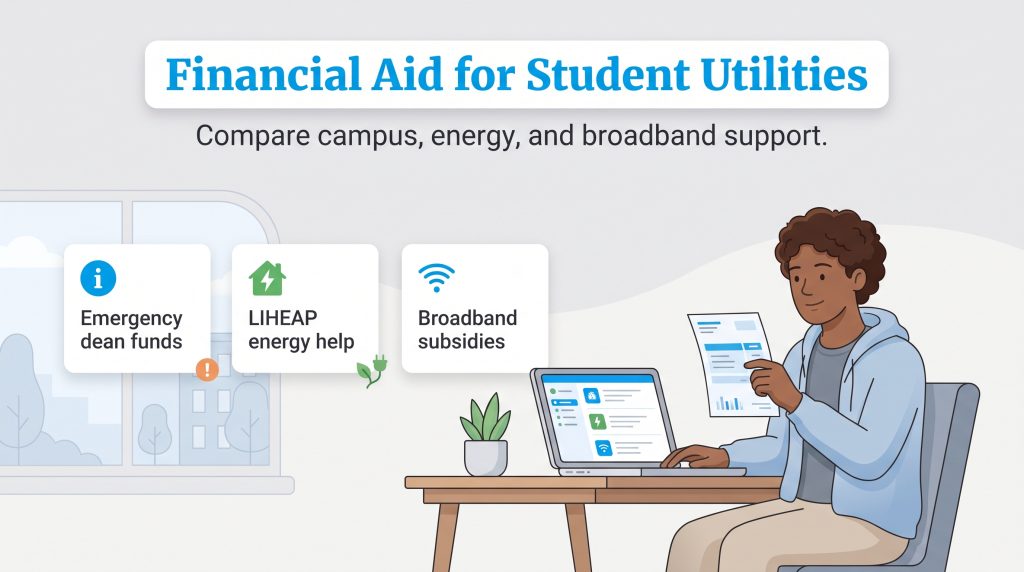 Financial Aid for Student Utilities

Compare campus, energy, and broadband support.

Emergency dean funds

LIHEAP energy help

Broadband subsidies